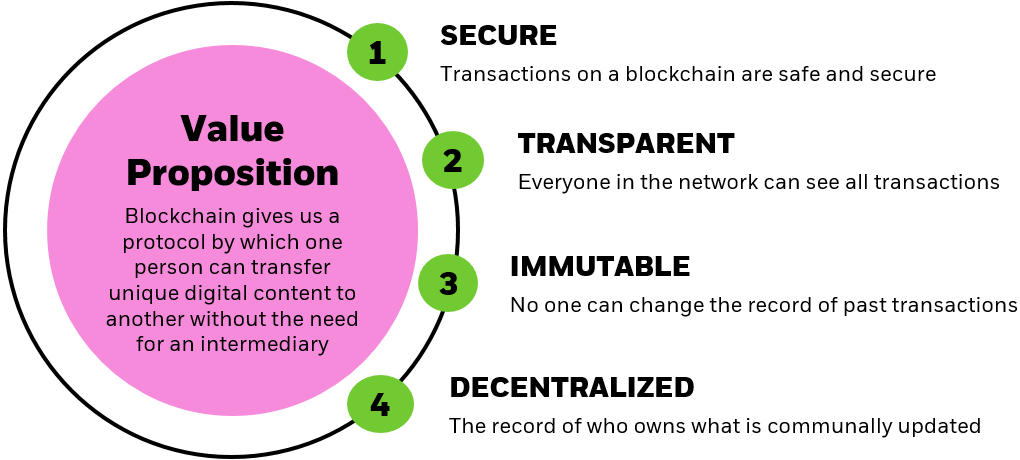 Value Proposition

Blockchain gives us a protocol by which one person can transfer unique digital content to another without the need for an intermediary

1

SECURE

Transactions on a blockchain are safe and secure

2

TRANSPARENT

Everyone in the network can see all transactions

3

IMMUTABLE

No one can change the record of past transactions

4

DECENTRALIZED

The record of who owns what is communally updated